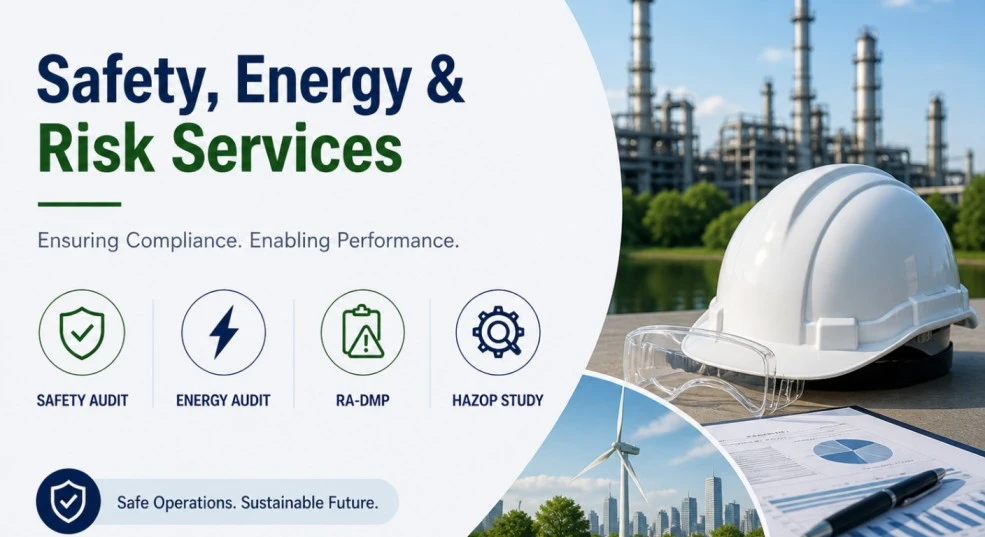 Safety, Energy &
Risk Services

Ensuring Compliance. Enabling Performance.

SAFETY AUDIT

ENERGY AUDIT

RA-DMP

HAZOP STUDY

Safe Operations. Sustainable Future.